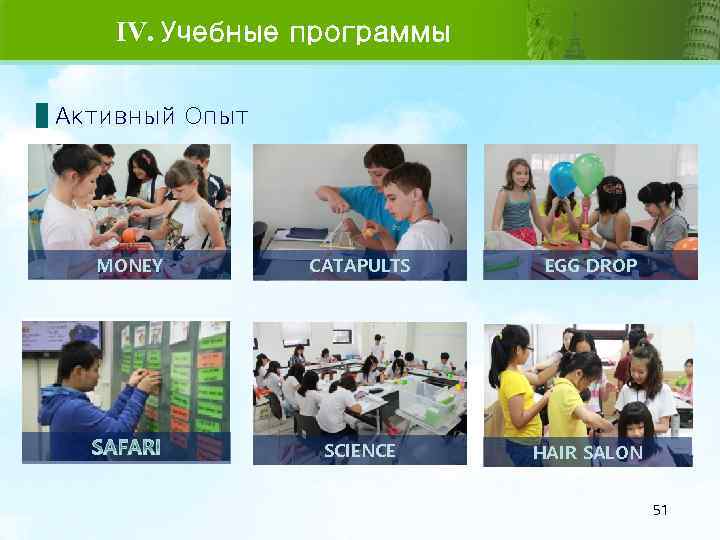 IV. Учебные программы

Активный Опыт

MONEY

CATAPULTS

EGG DROP

SAFARI

SCIENCE

HAIR SALON

51